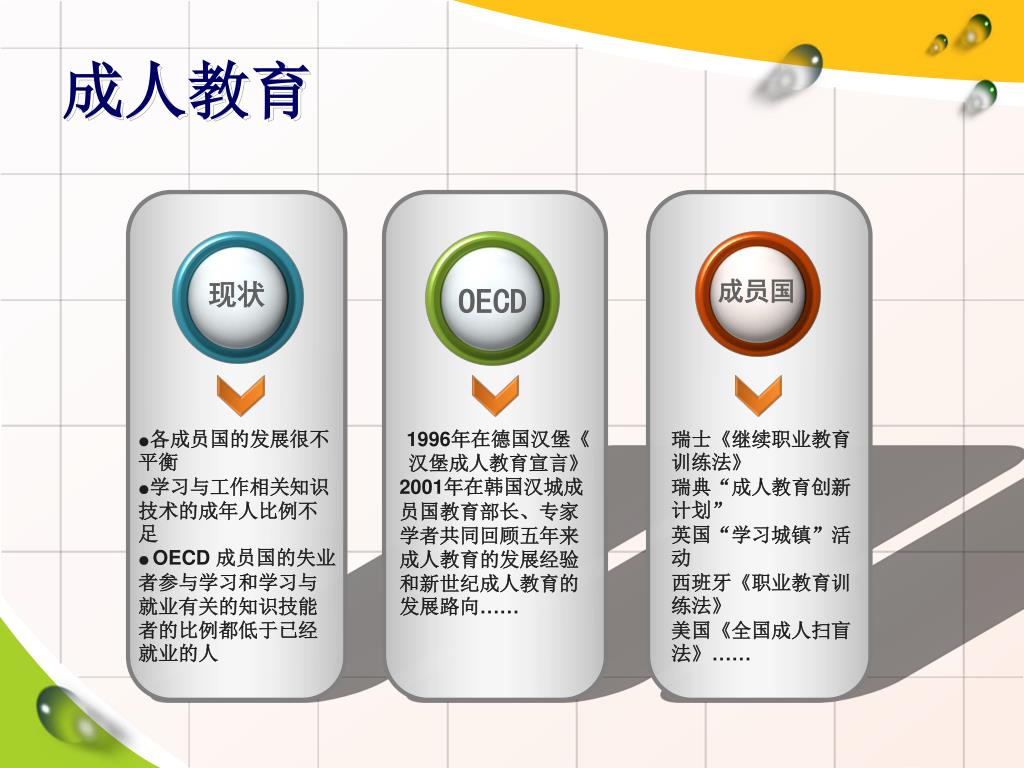 成人教育

现状

●各成员国的发展很不平衡
●学习与工作相关知识技术的成年人比例不足
● OECD 成员国的失业者参与学习和学习与就业有关的知识技能者的比例都低于已经就业的人

OECD

1996年在德国汉堡《汉堡成人教育宣言》
2001年在韩国汉城成员国教育部长、专家学者共同回顾五年来成人教育的发展经验和新世纪成人教育的发展路向……

成员国

瑞士《继续职业教育训练法》
瑞典“成人教育创新计划”
英国“学习城镇”活动
西班牙《职业教育训练法》
美国《全国成人扫盲法》……